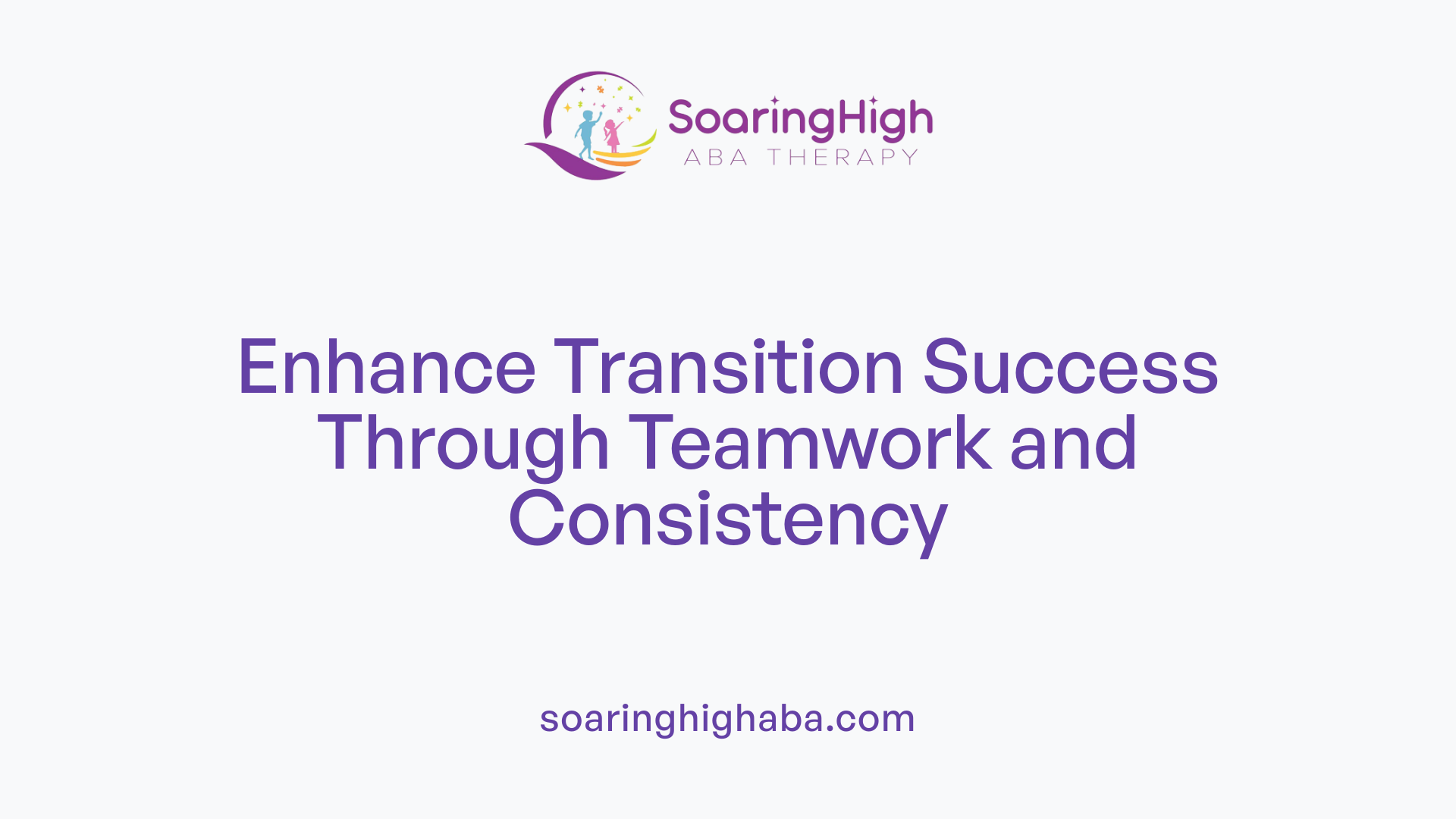 SoaringHigh
ABA THERAPY

Enhance Transition Success Through Teamwork and Consistency

soaringhighaba.com